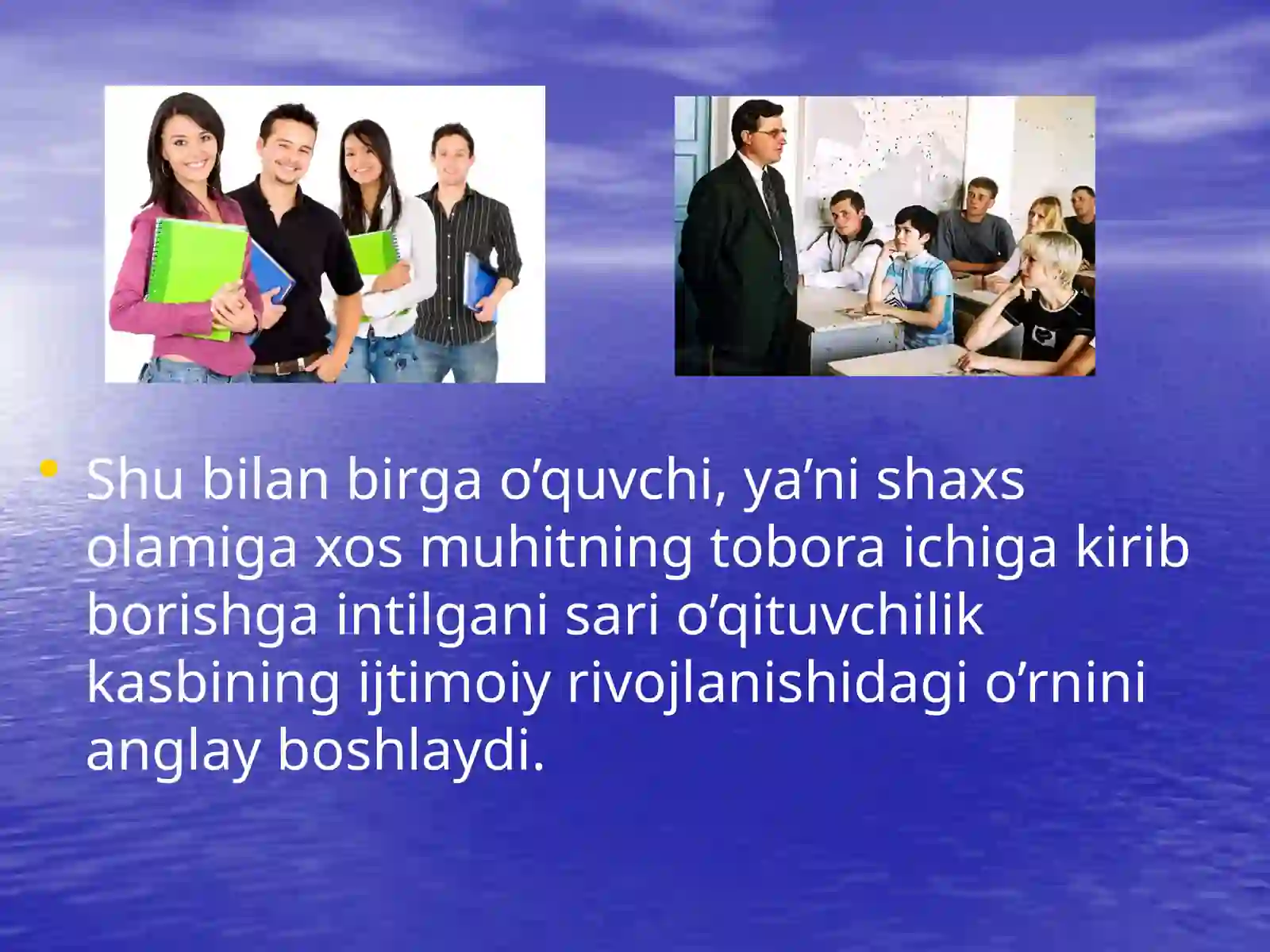 • Shu bilan birga o’quvchi, ya’ni shaxs olamiga xos muhitning tobora ichiga kirib borishga intilgani sari o’qituvchilik kasbining ijtimoiy rivojlanishidagi o’rnini anglay boshlaydi.